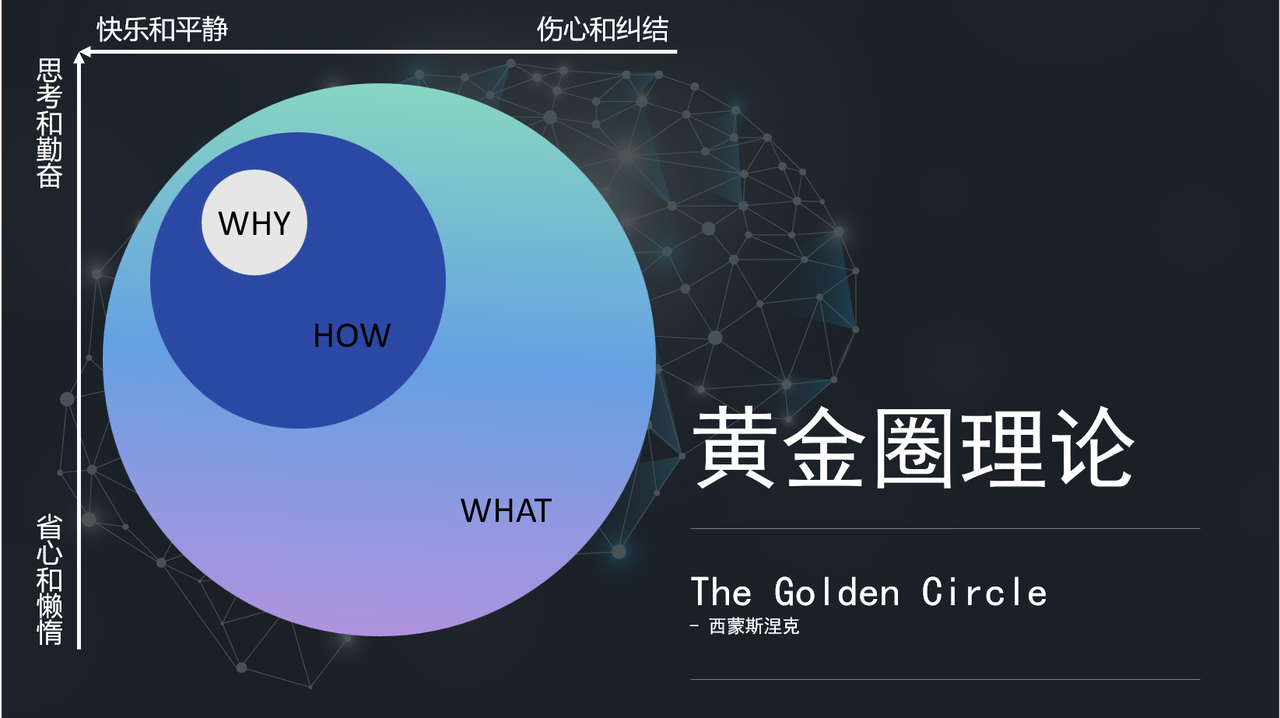 快乐和平静

伤心和纠结

思考和勤奋

省心和懒惰

WHY

HOW

WHAT

黄金圈理论

The Golden Circle

- 西蒙斯涅克